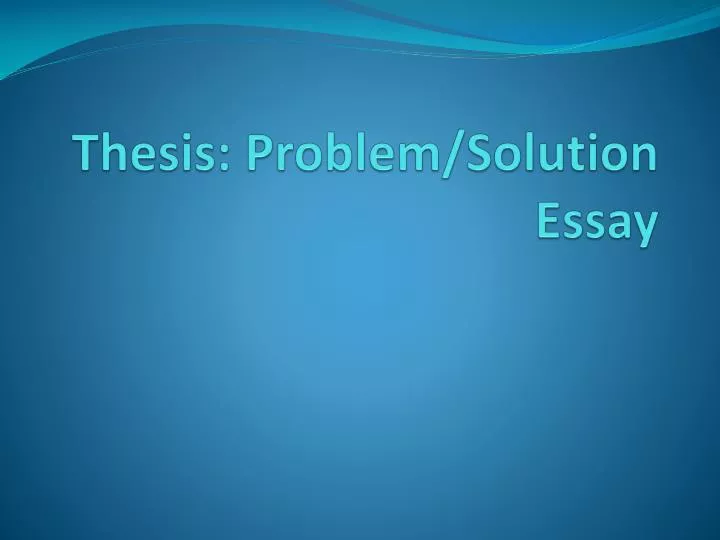 Thesis: Problem/Solution Essay